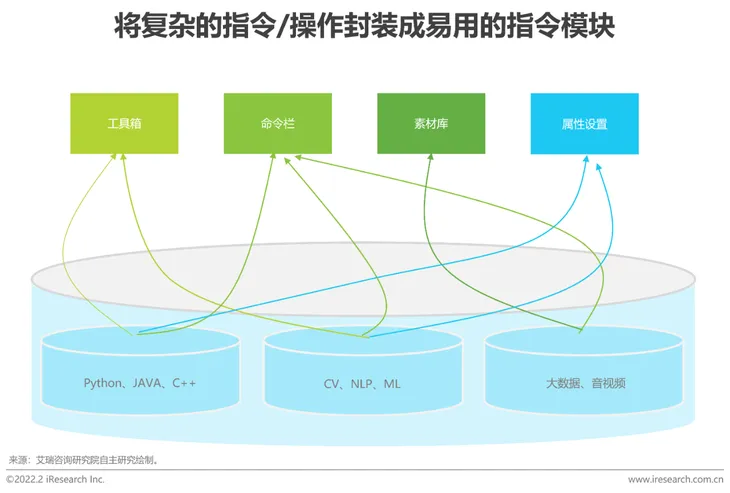 将复杂的指令/操作封装成易用的指令模块

工具箱

命令栏

素材库

属性设置

Python、JAVA、C++

CV、NLP、ML

大数据、音视频

来源：艾瑞咨询研究院自主研究绘制。

©2022.2 iResearch Inc.

www.iresearch.com.cn